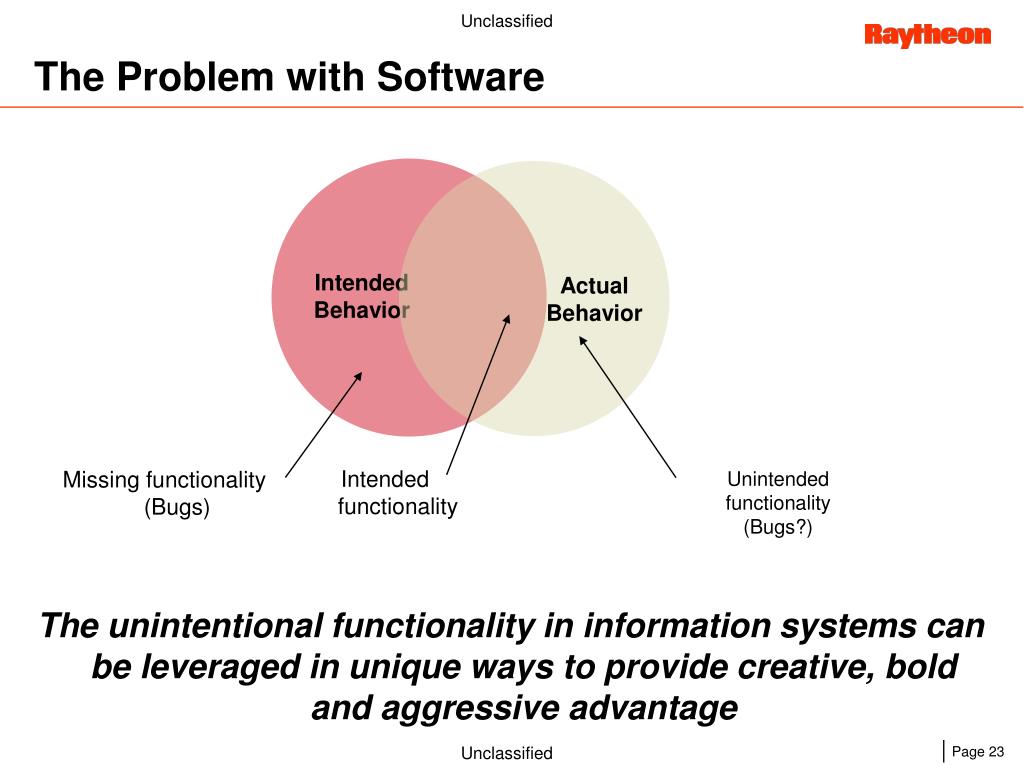 Unclassified

Raytheon

The Problem with Software

Intended Behavior

Actual Behavior

Missing functionality (Bugs)

Intended functionality

Unintended functionality (Bugs?)

The unintentional functionality in information systems can be leveraged in unique ways to provide creative, bold and aggressive advantage

Unclassified

Page 23